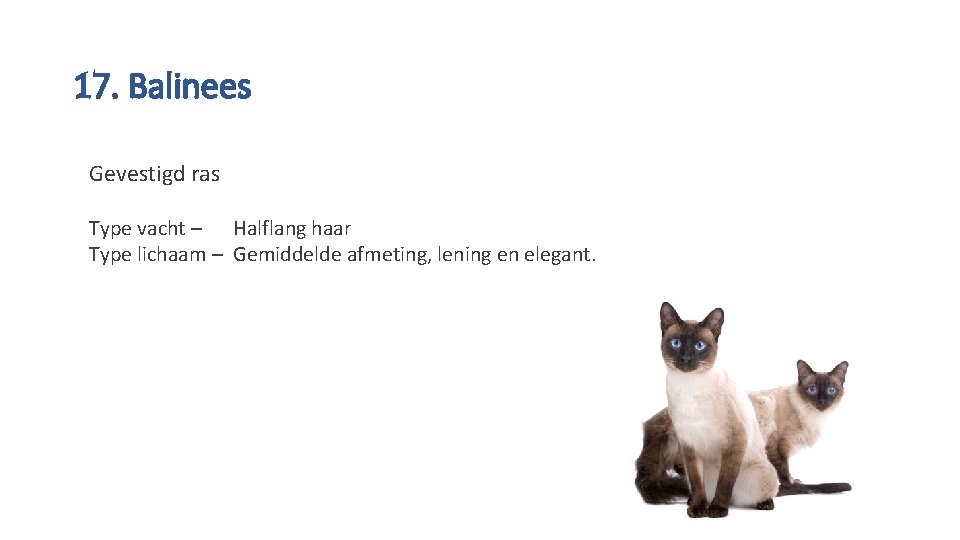 17. Balinees

Gevestigd ras

Type vacht – Halflang haar
Type lichaam – Gemiddelde afmeting, lening en elegant.